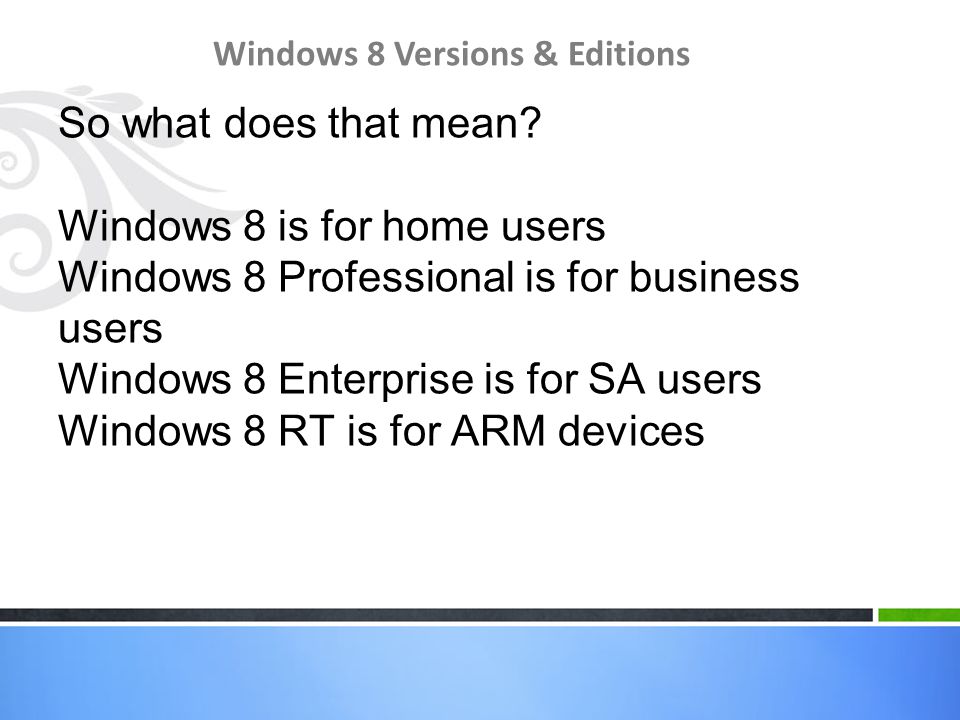 Windows 8 Versions & Editions

So what does that mean?

Windows 8 is for home users
Windows 8 Professional is for business users
Windows 8 Enterprise is for SA users
Windows 8 RT is for ARM devices